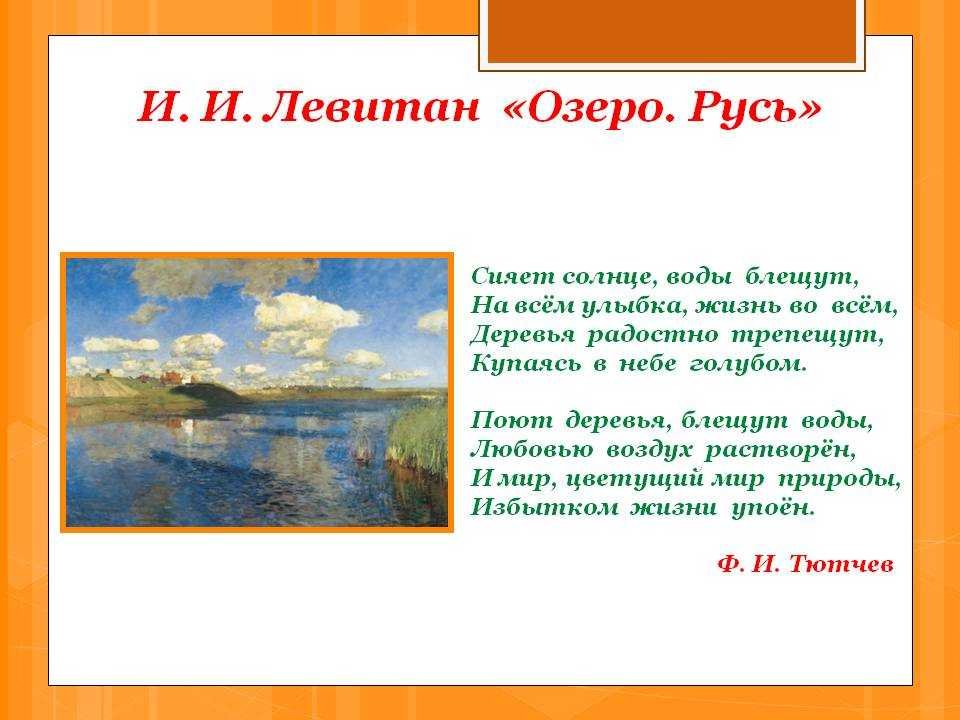 И. И. Левитан «Озеро. Русь»

Сияет солнце, воды блещут,
На всём улыбка, жизнь во всём,
Деревья радостно трепещут,
Купаясь в небе голубом.

Поют деревья, блещут воды,
Любовью воздух растворён,
И мир, цветущий мир природы,
Избытком жизни упоён.

Ф. И. Тютчев